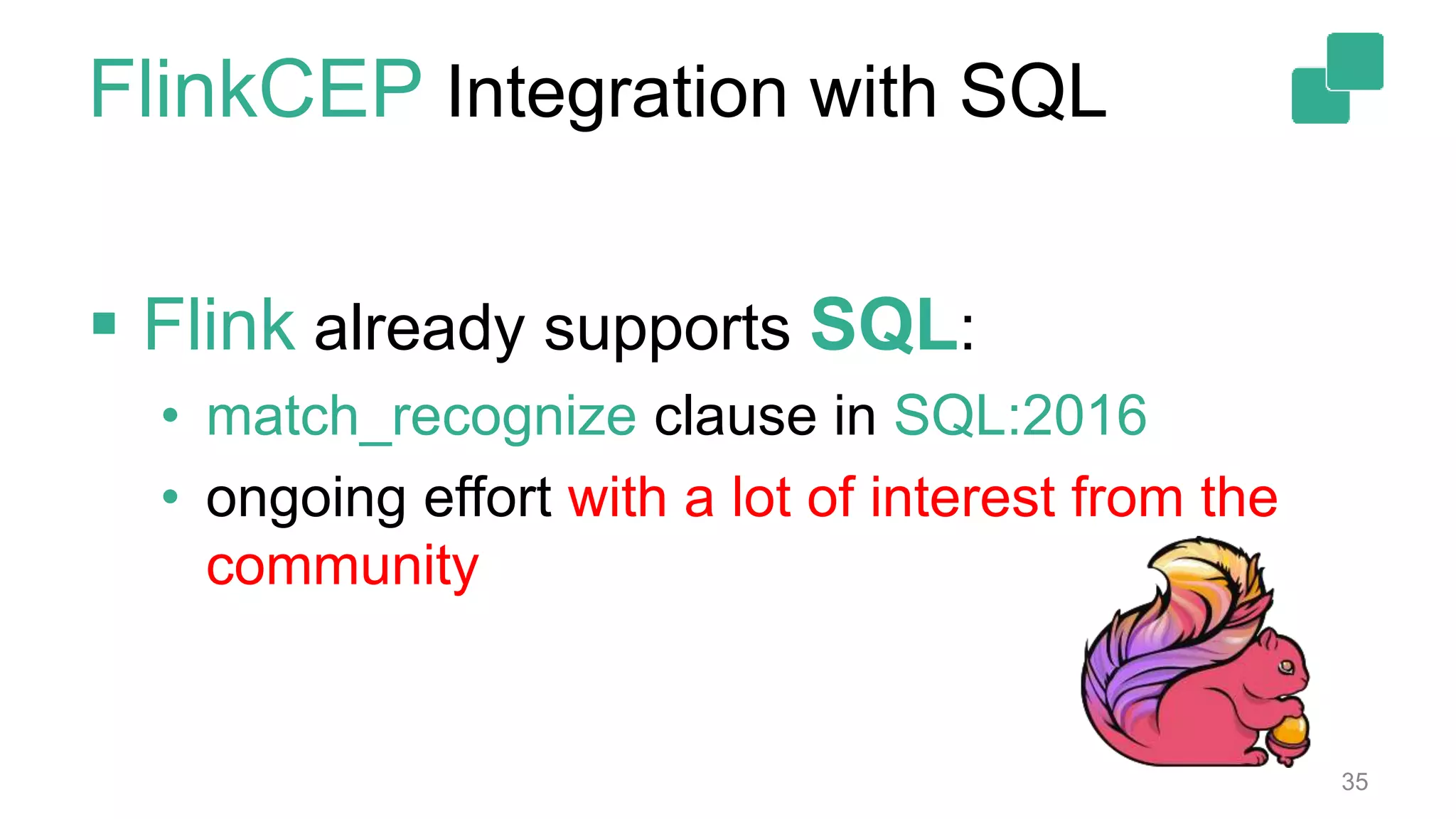 FlinkCEP Integration with SQL

▪ Flink already supports SQL:

• match_recognize clause in SQL:2016

• ongoing effort with a lot of interest from the community

35